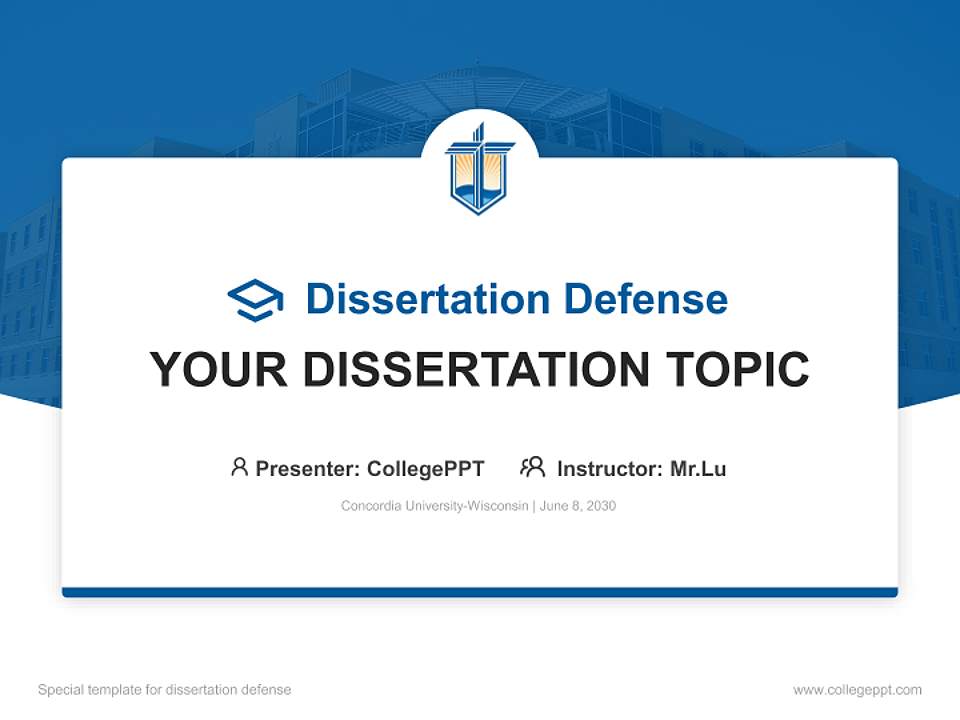 Dissertation Defense

YOUR DISSERTATION TOPIC

Presenter: CollegePPT Instructor: Mr.Lu

Concordia University-Wisconsin | June 8, 2030

Special template for dissertation defense

www.collegeppt.com